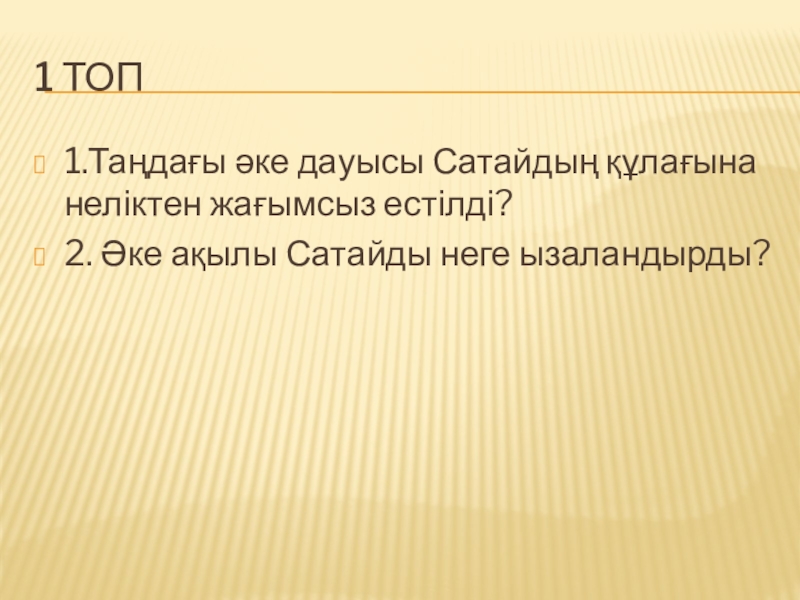 1 ТОП

1.Таңдағы әке дауысы Сатайдың құлағына неліктен жағымсыз естілді?

2. Әке ақылы Сатайды неге ызаландырды?